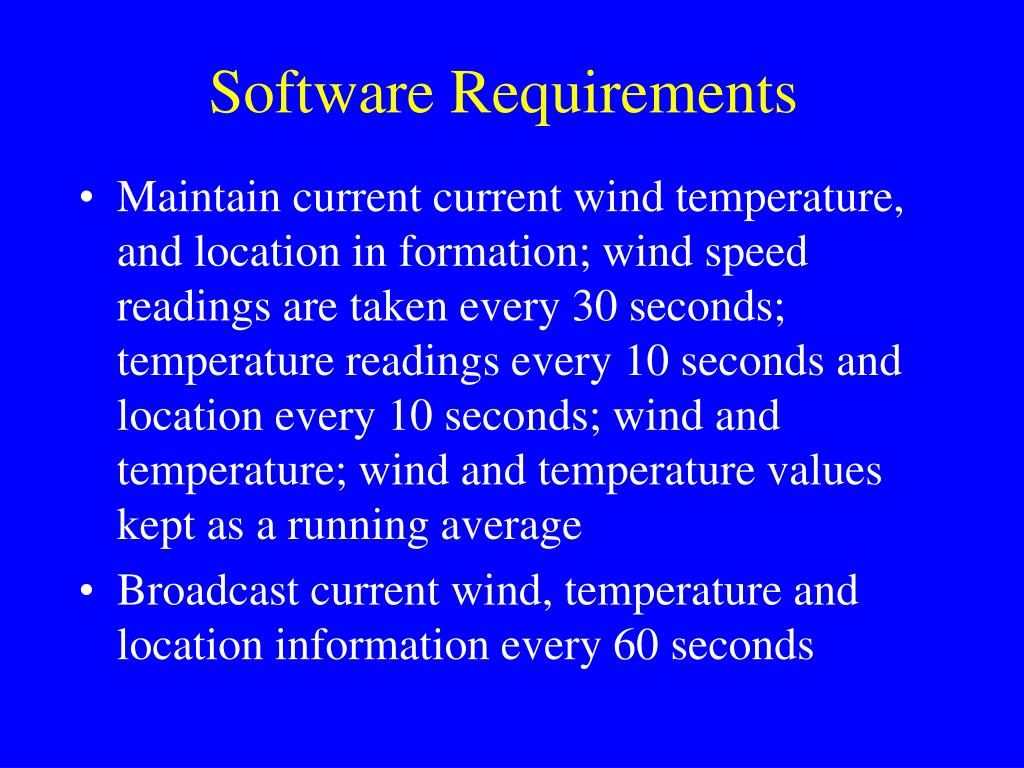 Software Requirements

• Maintain current current wind temperature, and location in formation; wind speed readings are taken every 30 seconds; temperature readings every 10 seconds and location every 10 seconds; wind and temperature; wind and temperature values kept as a running average

• Broadcast current wind, temperature and location information every 60 seconds